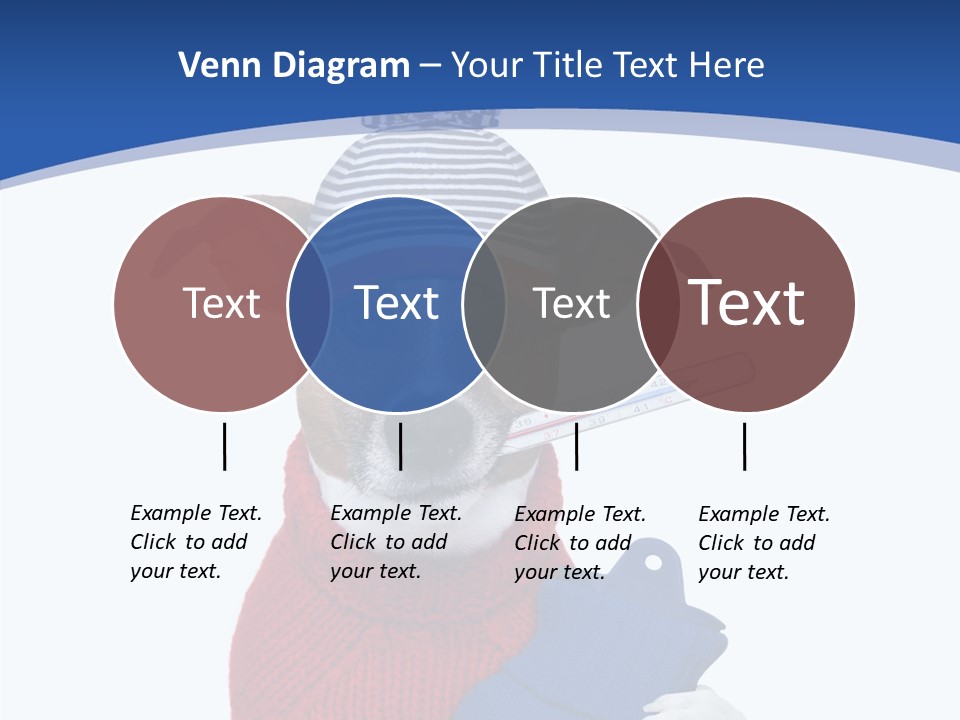 Venn Diagram – Your Title Text Here

Text

Text

Text

Text

Example Text. Click to add your text.

Example Text. Click to add your text.

Example Text. Click to add your text.

Example Text. Click to add your text.